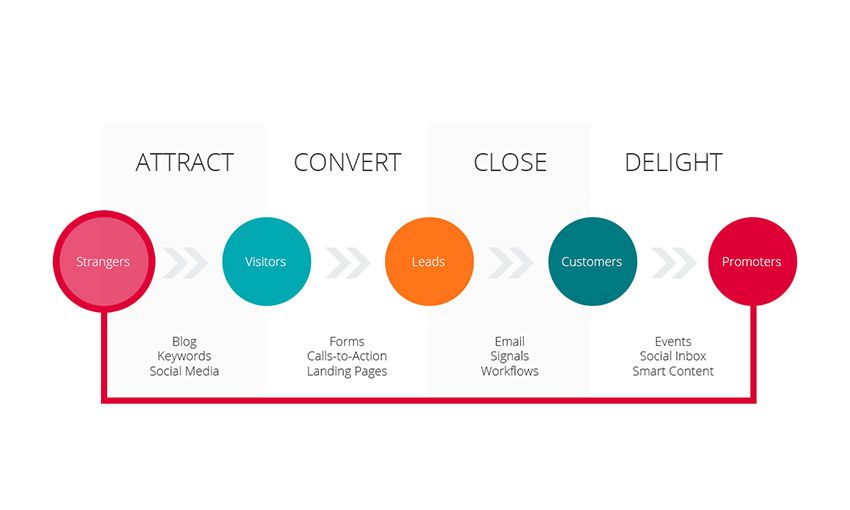 ATTRACT CONVERT CLOSE DELIGHT

Strangers Visitors Leads Customers Promoters

Blog
Keywords
Social Media

Forms
Calls-to-Action
Landing Pages

Email
Signals
Workflows

Events
Social Inbox
Smart Content